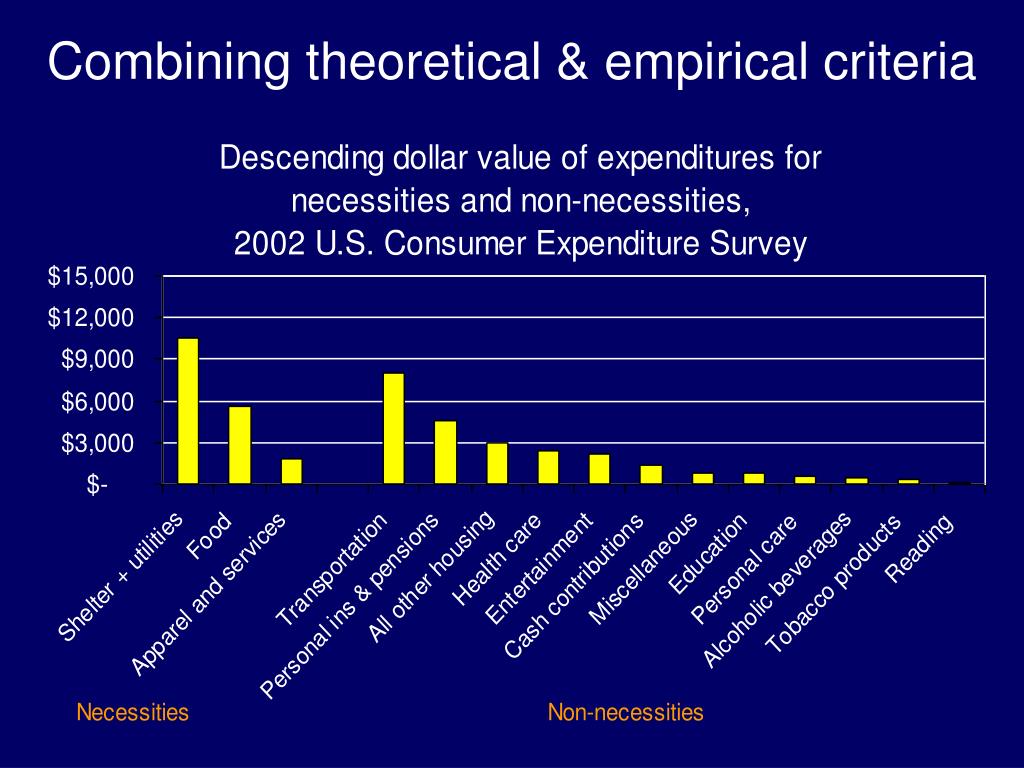 Combining theoretical & empirical criteria

Descending dollar value of expenditures for necessities and non-necessities, 2002 U.S. Consumer Expenditure Survey

$15,000
$12,000
$9,000
$6,000
$3,000
$-

Shelter + utilities
Food
Apparel and services
Transportation
Personal ins & pensions
All other housing
Health care
Entertainment
Cash contributions
Miscellaneous
Education
Personal care
Alcoholic beverages
Tobacco products
Reading

Necessities

Non-necessities